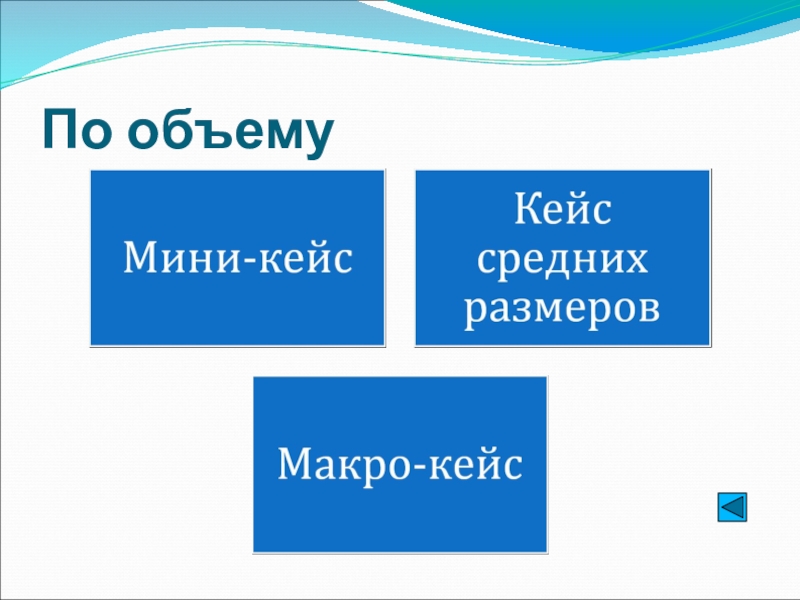 По объему

Мини-кейс

Кейс средних размеров

Макро-кейс